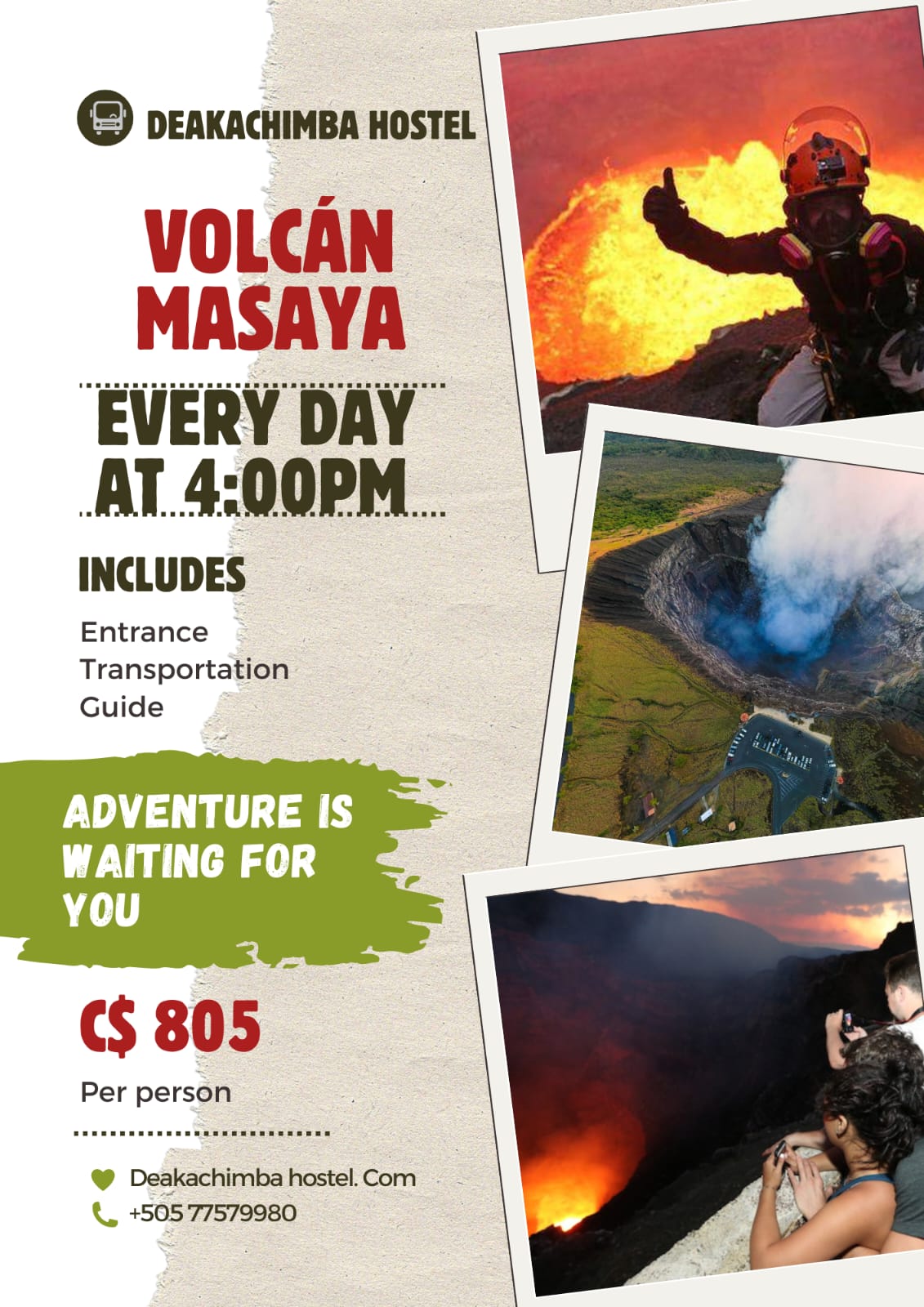 DEAKACHIMBA HOSTEL

VOLCÁN MASAYA

EVERY DAY AT 4:00PM

INCLUDES

Entrance
Transportation
Guide

ADVENTURE IS WAITING FOR YOU

C$ 805

Per person

Deakachimba hostel. Com
+505 77579980